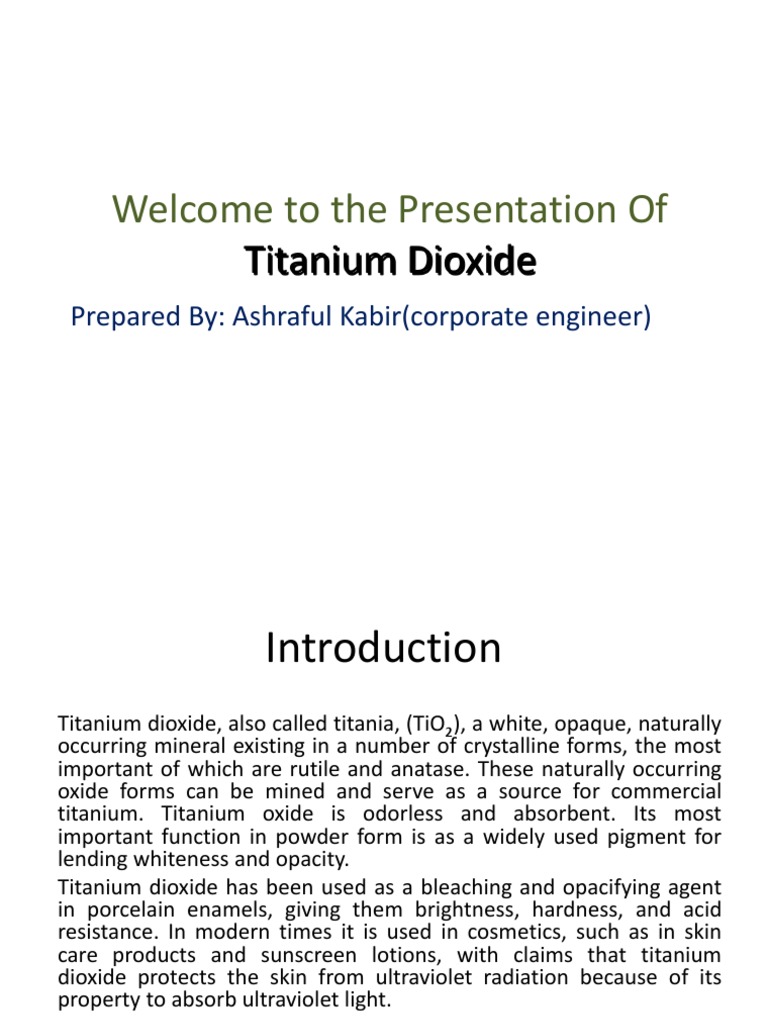 Welcome to the Presentation Of
Titanium Dioxide

Prepared By: Ashraful Kabir(corporate engineer)

Introduction

Titanium dioxide, also called titania, ($TiO_2$), a white, opaque, naturally occurring mineral existing in a number of crystalline forms, the most important of which are rutile and anatase. These naturally occurring oxide forms can be mined and serve as a source for commercial titanium. Titanium oxide is odorless and absorbent. Its most important function in powder form is as a widely used pigment for lending whiteness and opacity.

Titanium dioxide has been used as a bleaching and opacifying agent in porcelain enamels, giving them brightness, hardness, and acid resistance. In modern times it is used in cosmetics, such as in skin care products and sunscreen lotions, with claims that titanium dioxide protects the skin from ultraviolet radiation because of its property to absorb ultraviolet light.